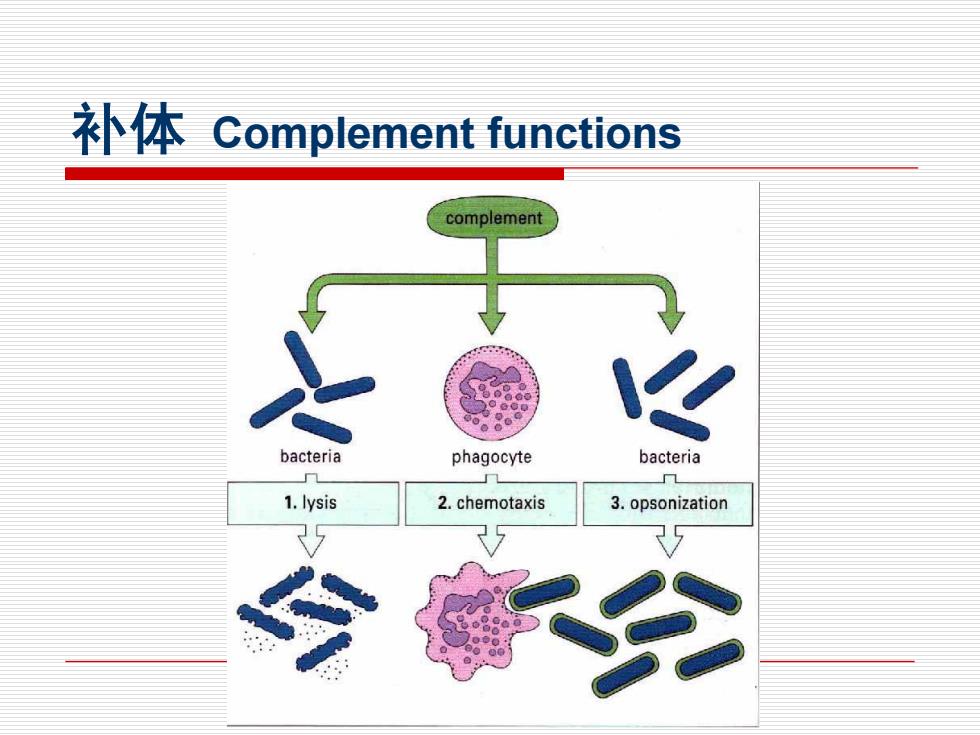 补体 Complement functions

complement

bacteria

phagocyte

bacteria

1. lysis

2. chemotaxis

3. opsonization